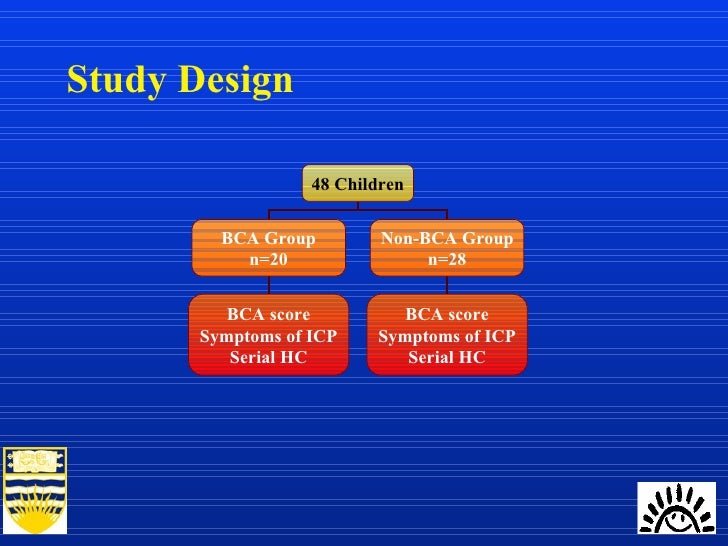 Study Design

48 Children

BCA Group
n=20

Non-BCA Group
n=28

BCA score
Symptoms of ICP
Serial HC

BCA score
Symptoms of ICP
Serial HC